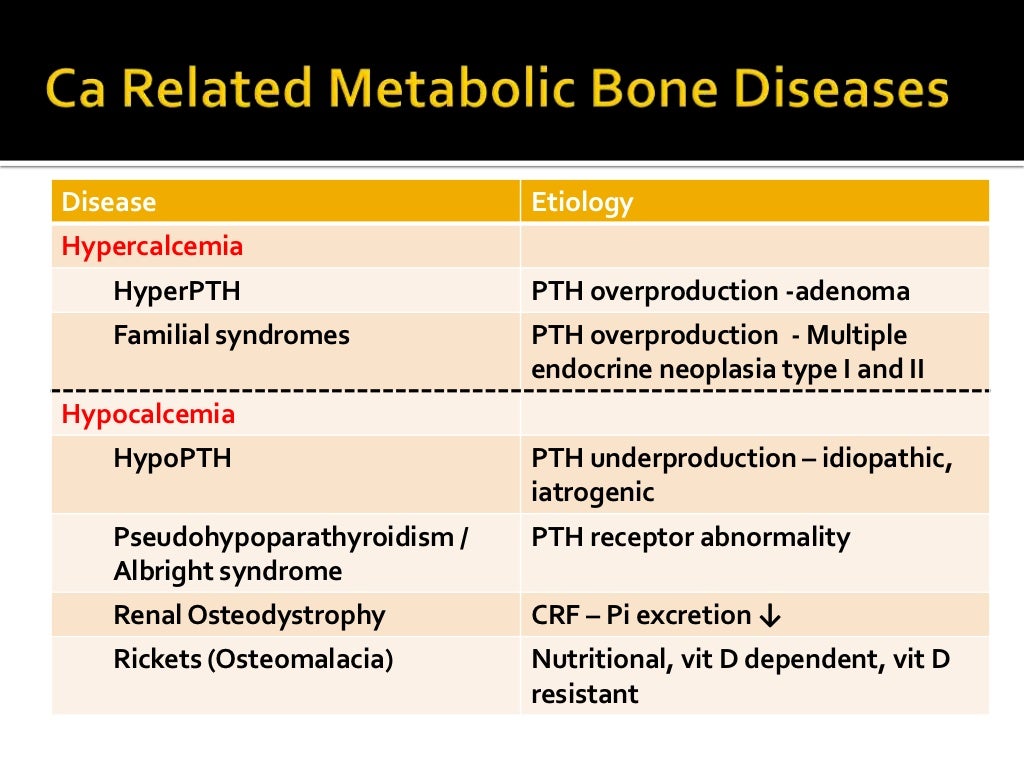 Ca Related Metabolic Bone Diseases

| Disease | Etiology |
|---|---|
| Hypercalcemia | |
| HyperPTH | PTH overproduction -adenoma |
| Familial syndromes | PTH overproduction - Multiple endocrine neoplasia type I and II |
| Hypocalcemia | |
| HypoPTH | PTH underproduction – idiopathic, iatrogenic |
| Pseudohypoparathyroidism / Albright syndrome | PTH receptor abnormality |
| Renal Osteodystrophy | CRF – Pi excretion ↓ |
| Rickets (Osteomalacia) | Nutritional, vit D dependent, vit D resistant |